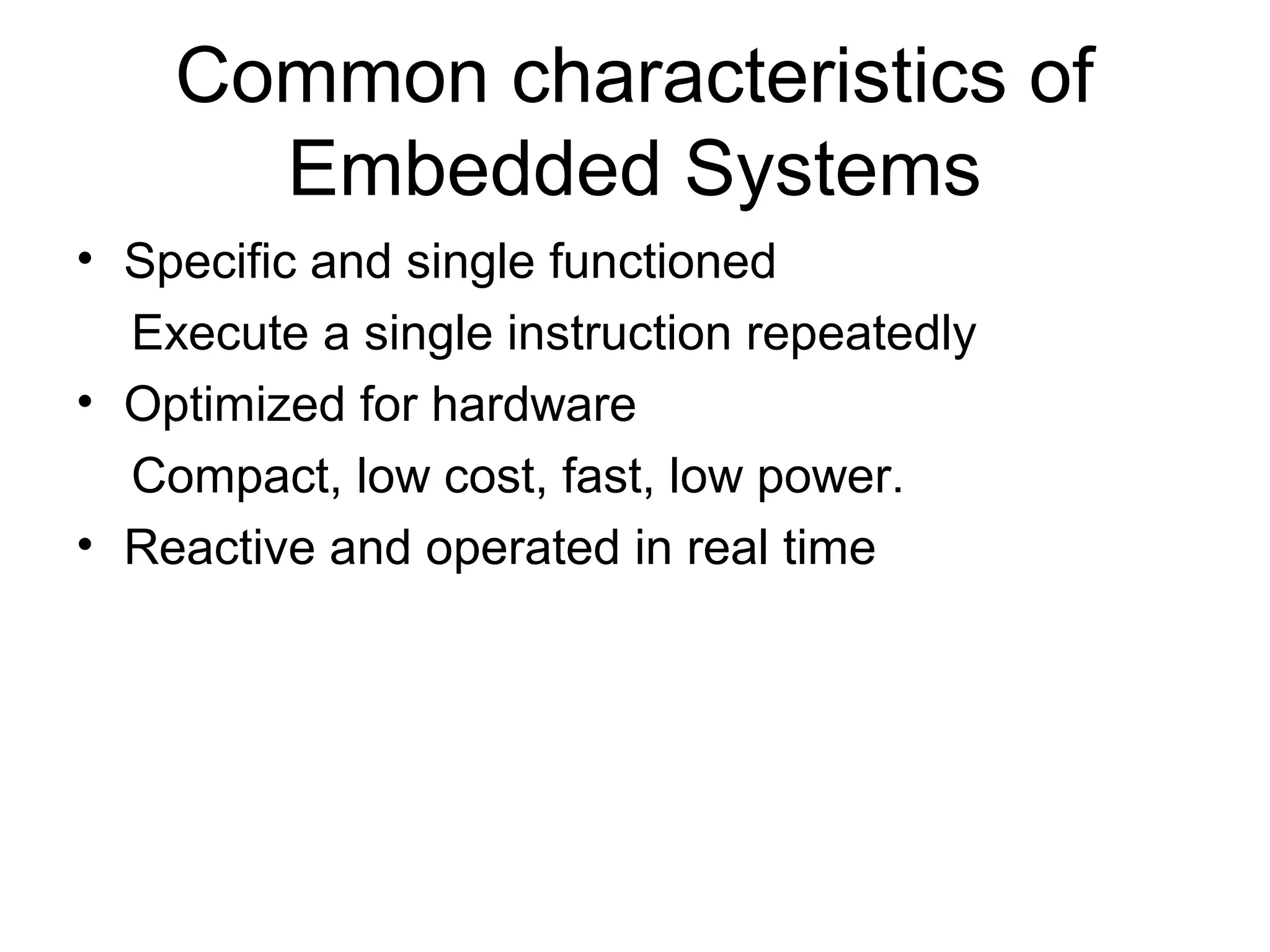 Common characteristics of Embedded Systems

• Specific and single functioned

Execute a single instruction repeatedly

• Optimized for hardware

Compact, low cost, fast, low power.

• Reactive and operated in real time